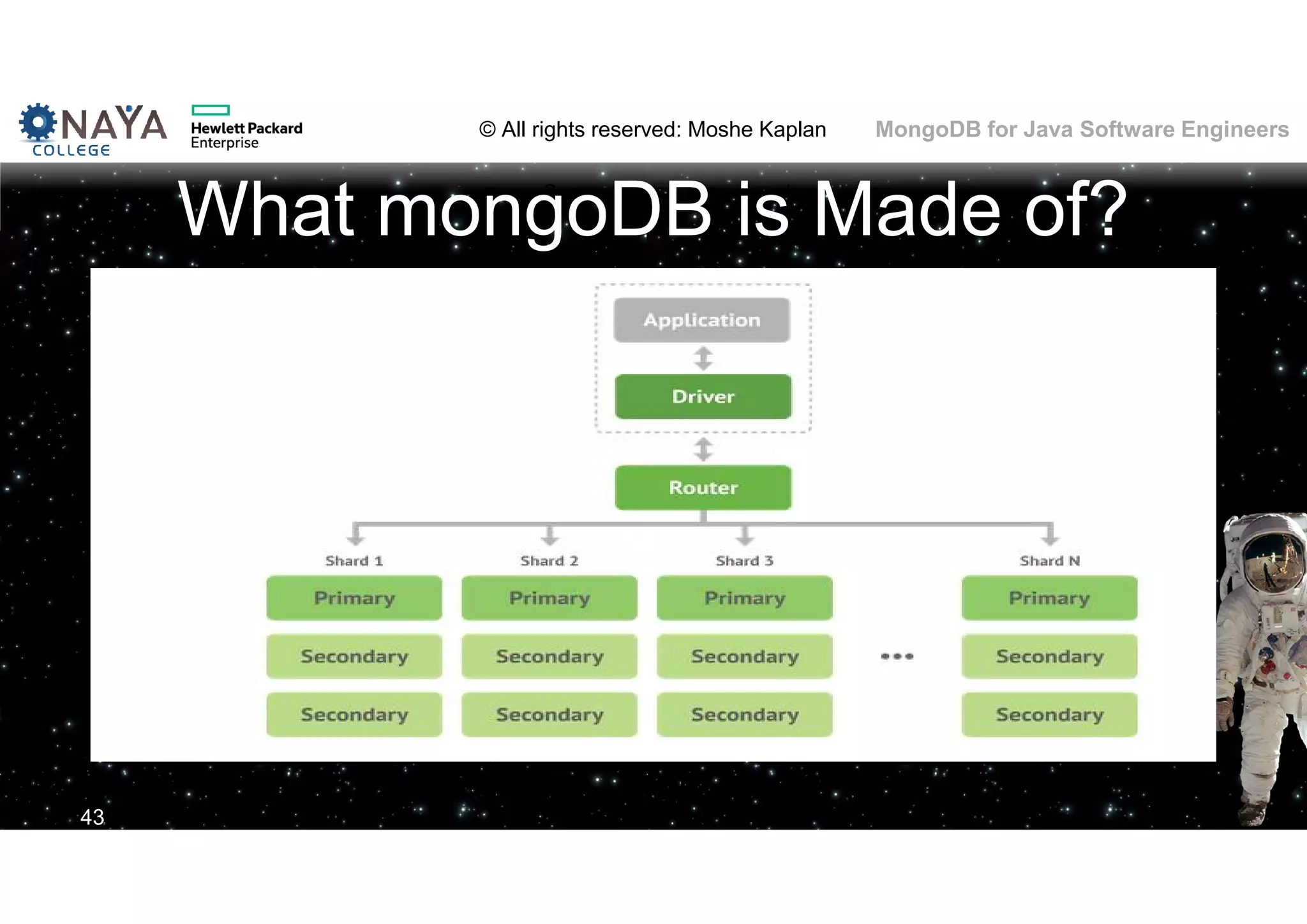 NAYA COLLEGE

Hewlett Packard Enterprise

© All rights reserved: Moshe Kaplan

MongoDB for Java Software Engineers

What mongoDB is Made of?

Application

Driver

Router

Shard 1

Primary

Secondary

Secondary

Shard 2

Primary

Secondary

Secondary

Shard 3

Primary

Secondary

Secondary

...

Shard N

Primary

Secondary

Secondary

43